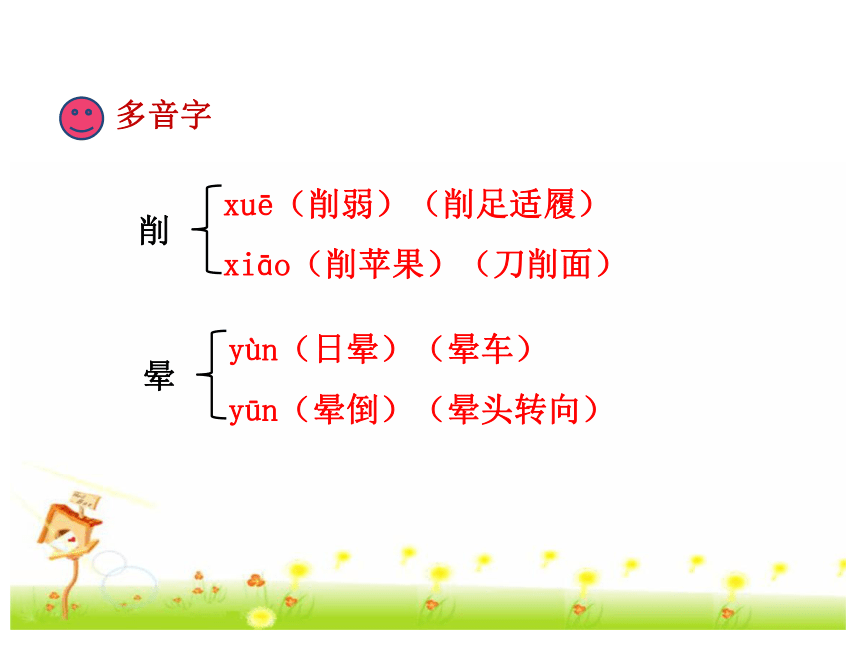 多音字

削 xuē（削弱）（削足适履）
xiāo（削苹果）（刀削面）

晕 yùn（日晕）（晕车）
yūn（晕倒）（晕头转向）